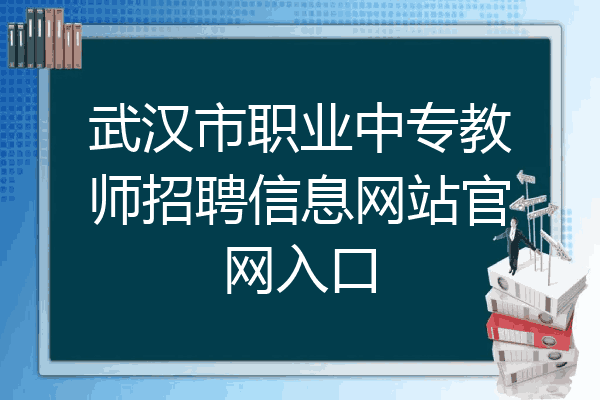 武汉市职业中专教师招聘信息网站官网入口